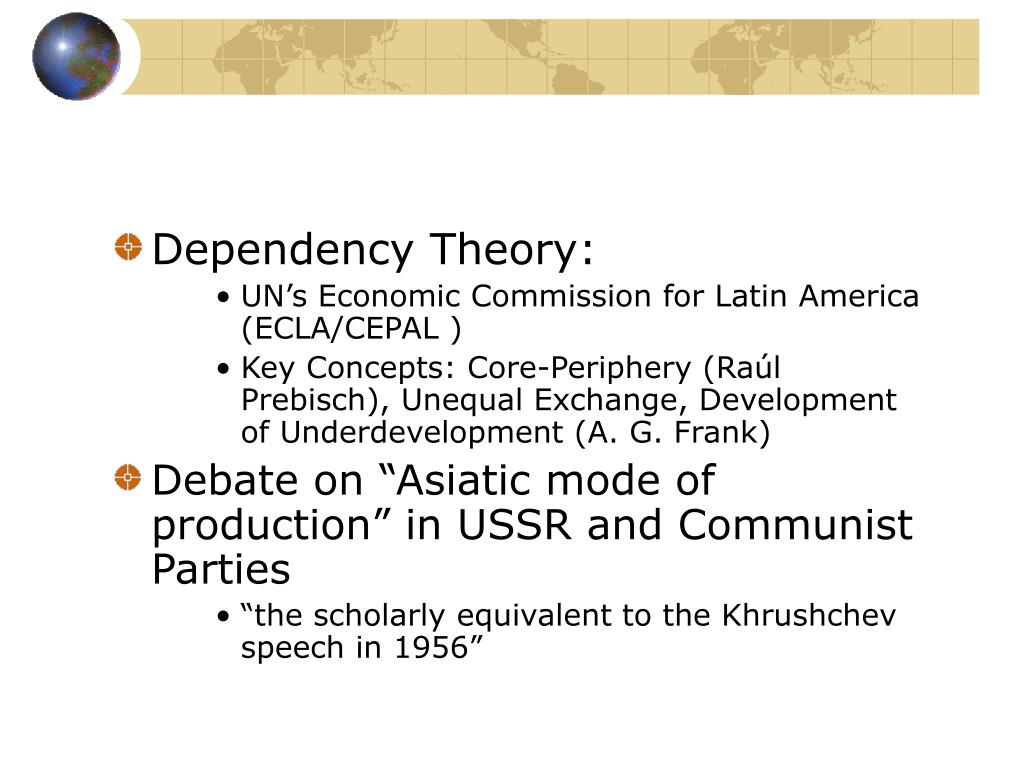 Dependency Theory:

• UN’s Economic Commission for Latin America (ECLA/CEPAL )

• Key Concepts: Core-Periphery (Raúl Prebisch), Unequal Exchange, Development of Underdevelopment (A. G. Frank)

Debate on “Asiatic mode of production” in USSR and Communist Parties

• “the scholarly equivalent to the Khrushchev speech in 1956”